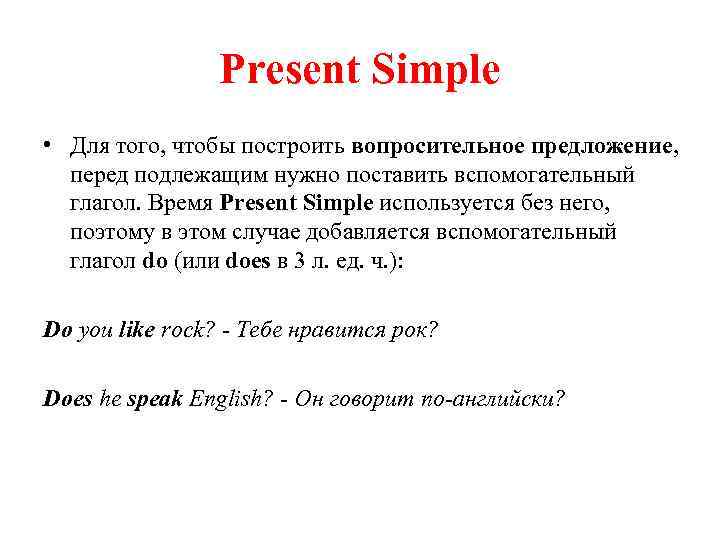 Present Simple

• Для того, чтобы построить вопросительное предложение, перед подлежащим нужно поставить вспомогательный глагол. Время Present Simple используется без него, поэтому в этом случае добавляется вспомогательный глагол do (или does в 3 л. ед. ч.):

Do you like rock? - Тебе нравится рок?

Does he speak English? - Он говорит по-английски?